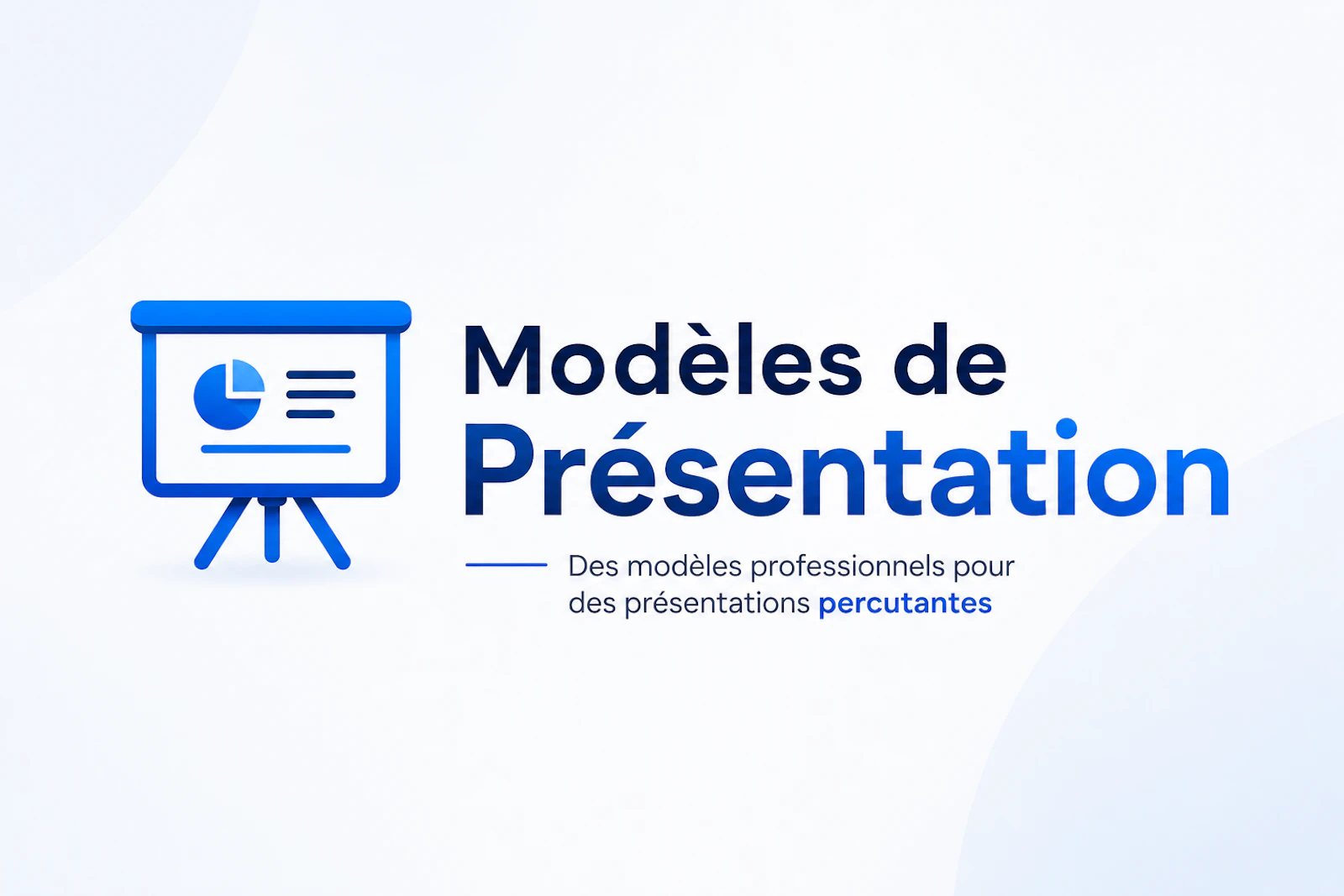 Modèles de Présentation

Des modèles professionnels pour des présentations percutantes